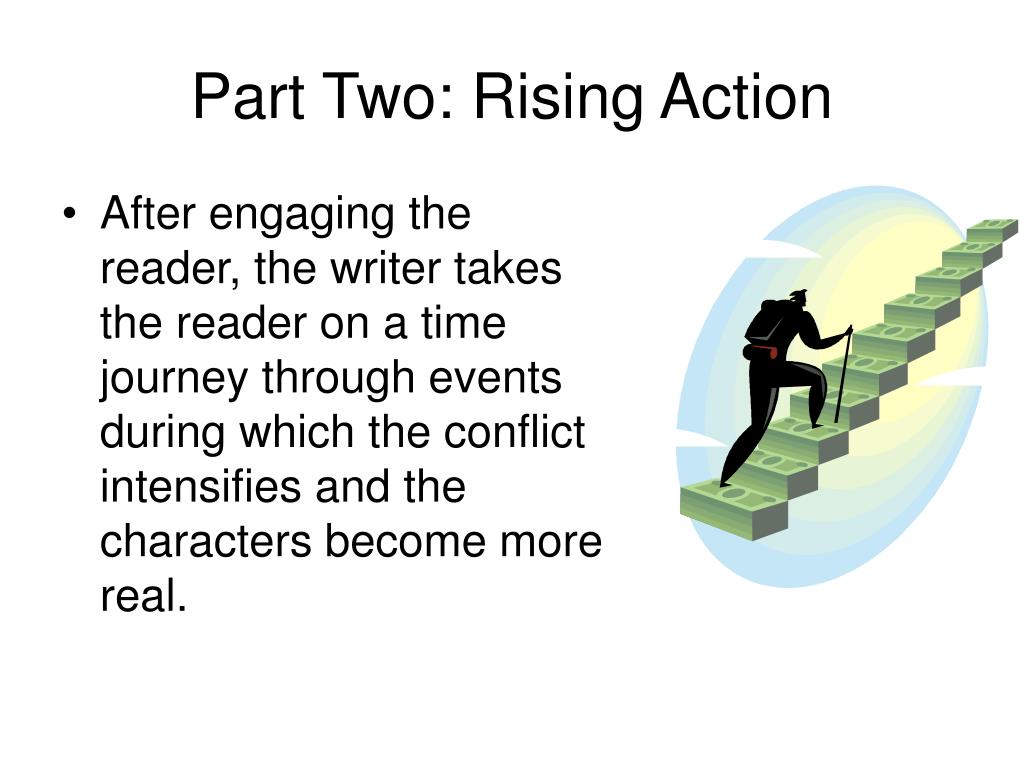 Part Two: Rising Action

• After engaging the reader, the writer takes the reader on a time journey through events during which the conflict intensifies and the characters become more real.